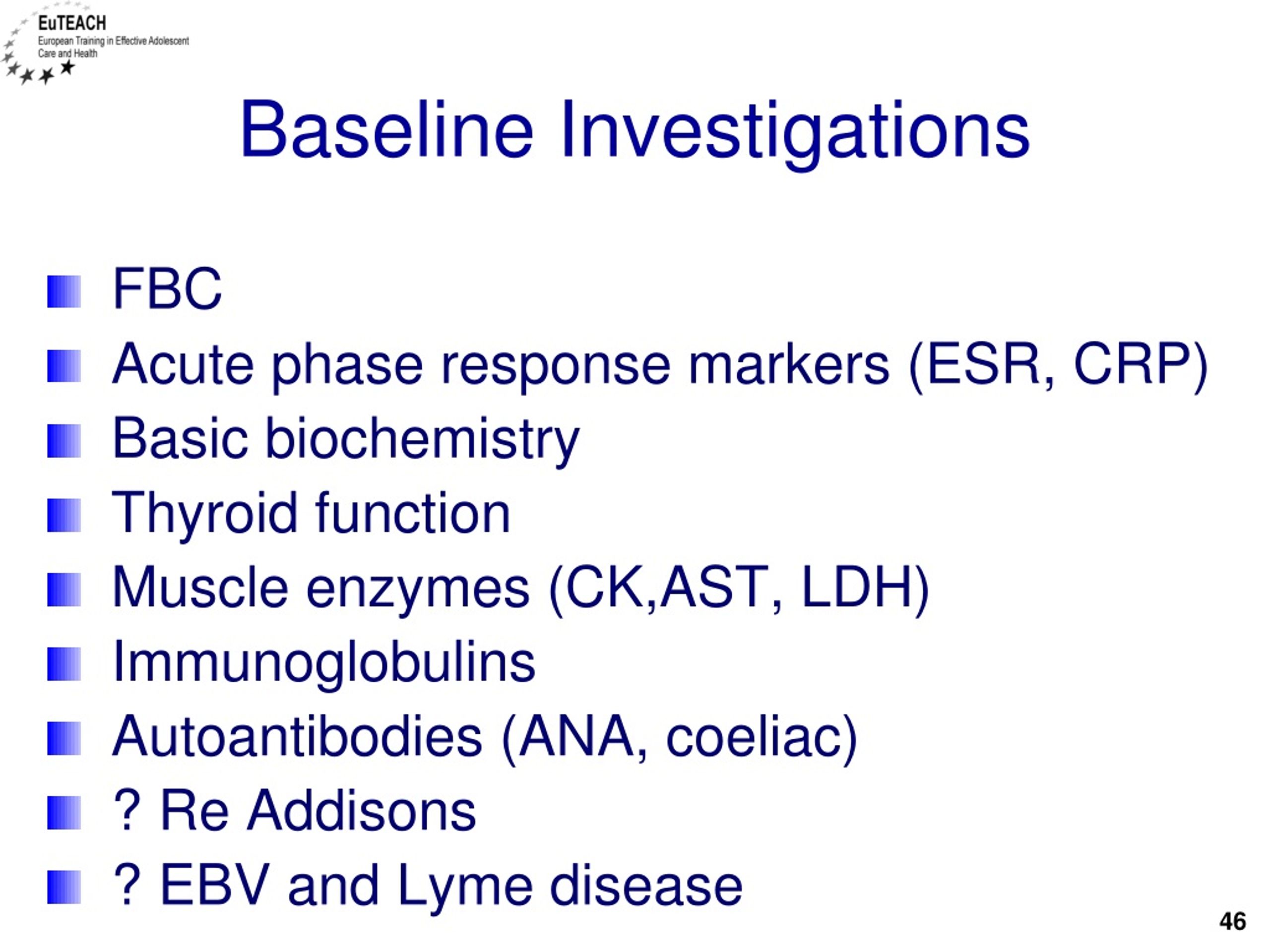 EuTEACH
European Training in Effective Adolescent Care and Health

Baseline Investigations

FBC
Acute phase response markers (ESR, CRP)
Basic biochemistry
Thyroid function
Muscle enzymes (CK,AST, LDH)
Immunoglobulins
Autoantibodies (ANA, coeliac)
? Re Addisons
? EBV and Lyme disease

46